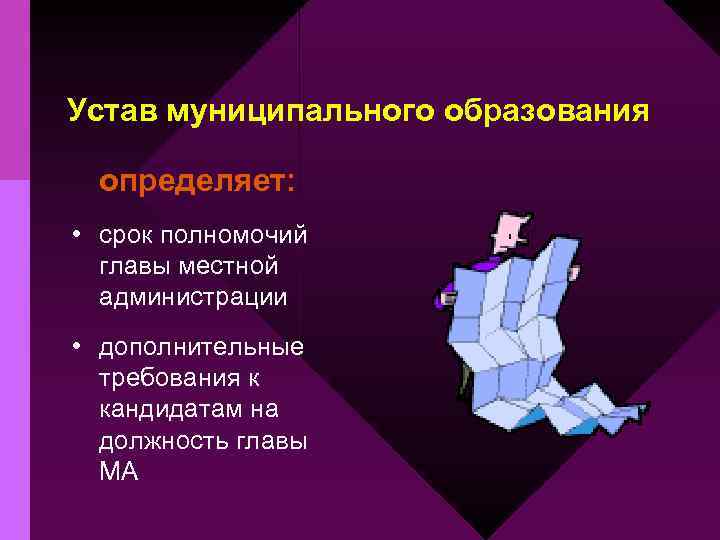 Устав муниципального образования

определяет:

• срок полномочий главы местной администрации

• дополнительные требования к кандидатам на должность главы МА